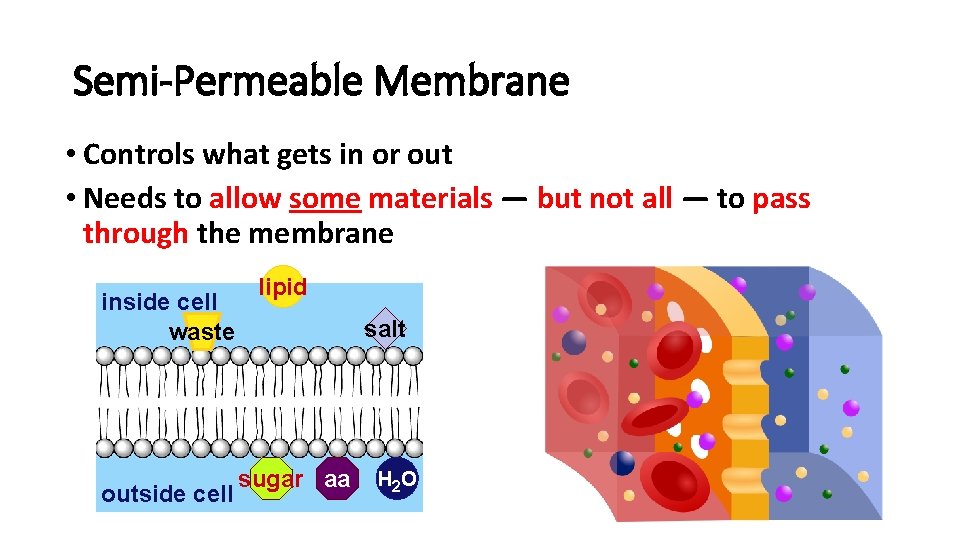 Semi-Permeable Membrane

• Controls what gets in or out
• Needs to allow some materials — but not all — to pass through the membrane

inside cell
lipid
waste
salt
outside cell
sugar
aa
$H_2O$